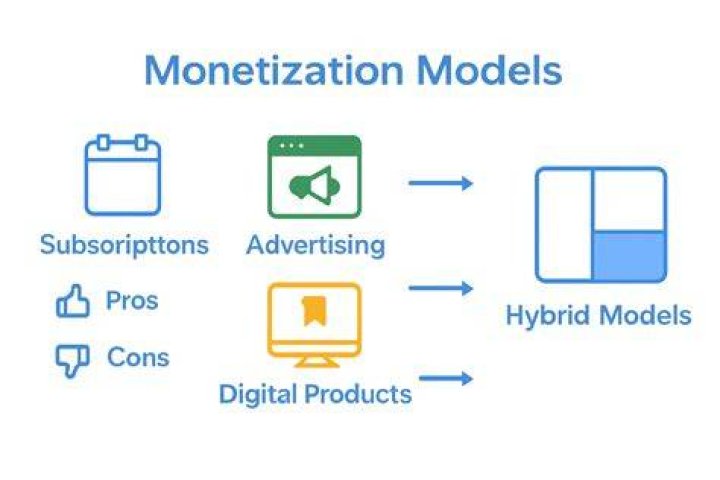 Monetization Models

Subsoripttons

Pros

Cons

Advertising

Digital Products

Hybrid Models